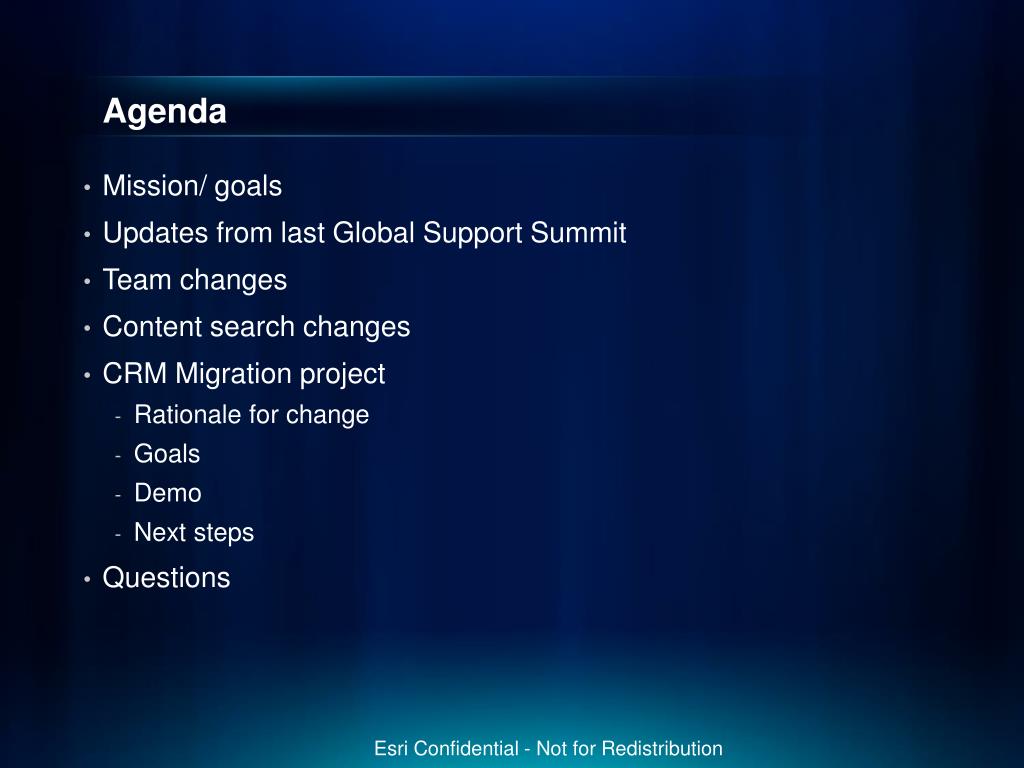 Agenda

• Mission/ goals
• Updates from last Global Support Summit
• Team changes
• Content search changes
• CRM Migration project
- Rationale for change
- Goals
- Demo
- Next steps
• Questions

Esri Confidential - Not for Redistribution